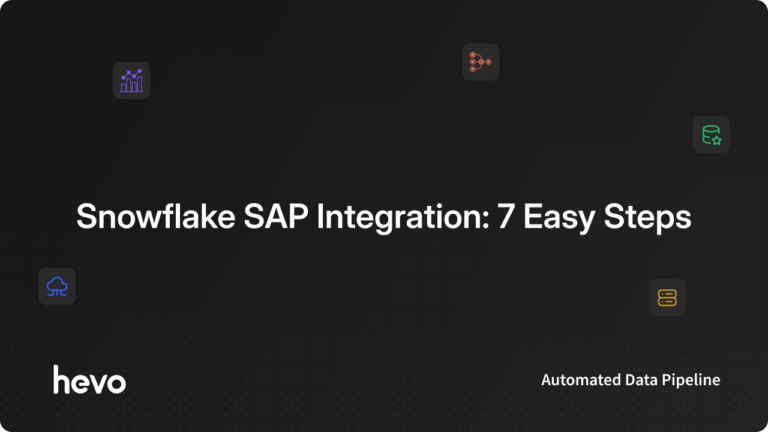 Snowflake SAP Integration: 7 Easy Steps

hevo

Automated Data Pipeline